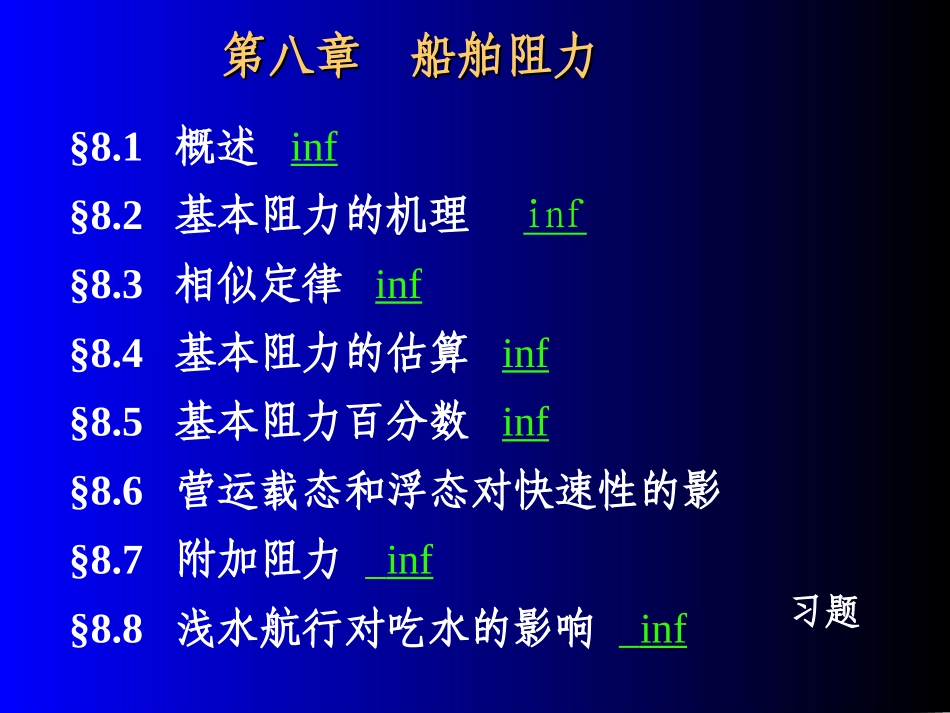 第八章　船舶阻力

§8.1　概述　inf

§8.2　基本阻力的机理　inf

§8.3　相似定律　inf

§8.4　基本阻力的估算　inf

§8.5　基本阻力百分数　inf

§8.6　营运载态和浮态对快速性的影

§8.7　附加阻力　inf

§8.8　浅水航行对吃水的影响　inf

习题